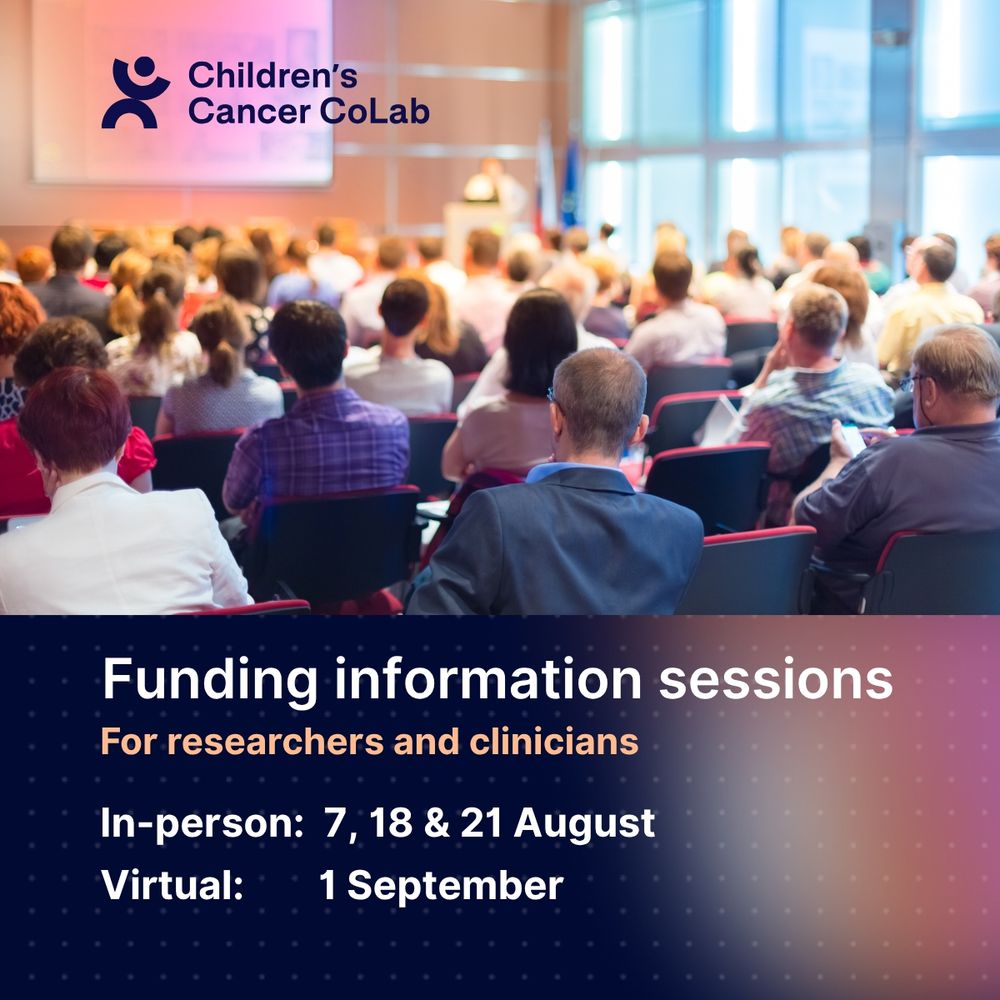 Children's Cancer CoLab

Funding information sessions

For researchers and clinicians

In-person: 7, 18 & 21 August

Virtual: 1 September